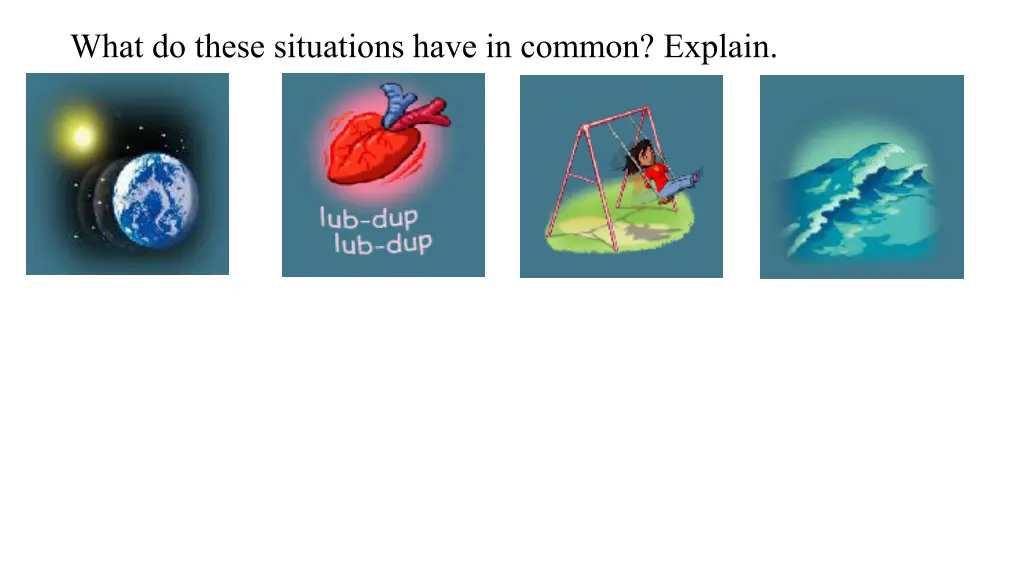 What do these situations have in common? Explain.

lub-dup
lub-dup